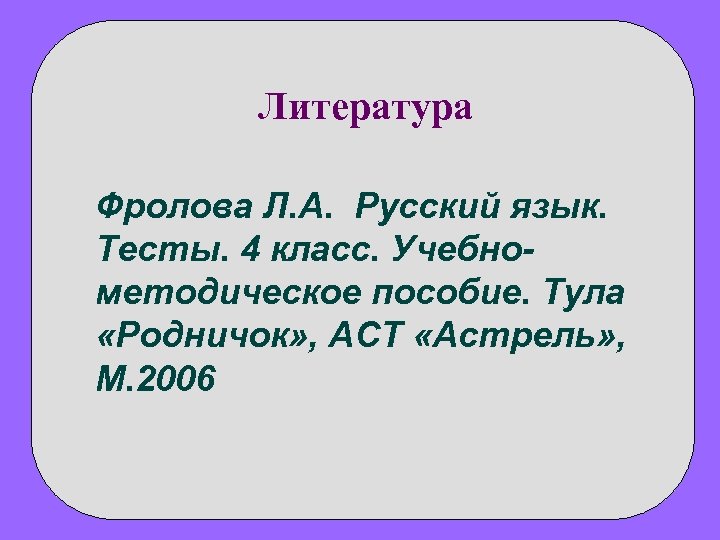 Литература

Фролова Л.А.  Русский язык. Тесты. 4 класс. Учебно-методическое пособие. Тула «Родничок», АСТ «Астрель», М.2006